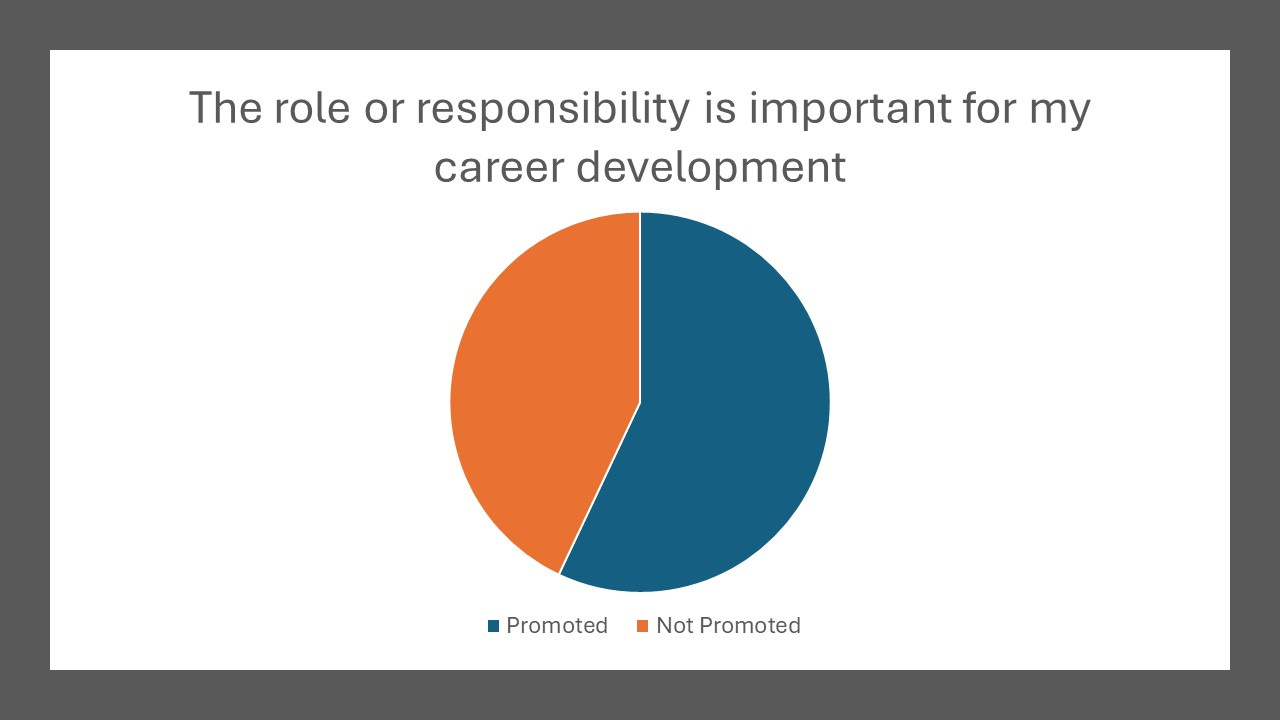 The role or responsibility is important for my career development

Promoted Not Promoted